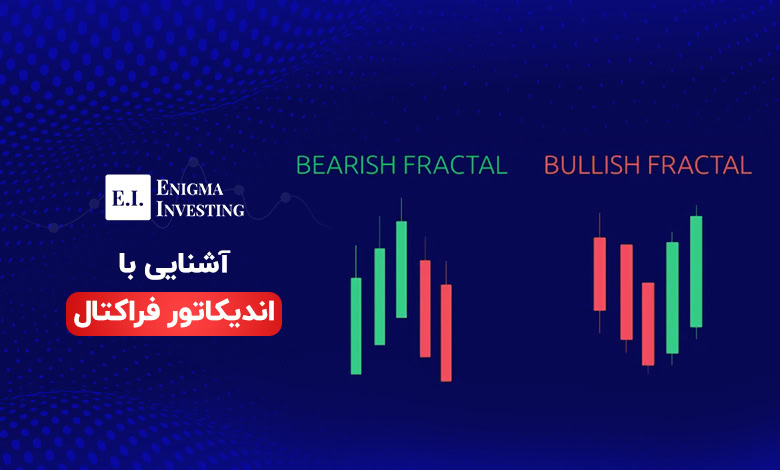 E.I. ENIGMA INVESTING

آشنایی با

اندیکاتور فراکتال

BEARISH FRACTAL

BULLISH FRACTAL